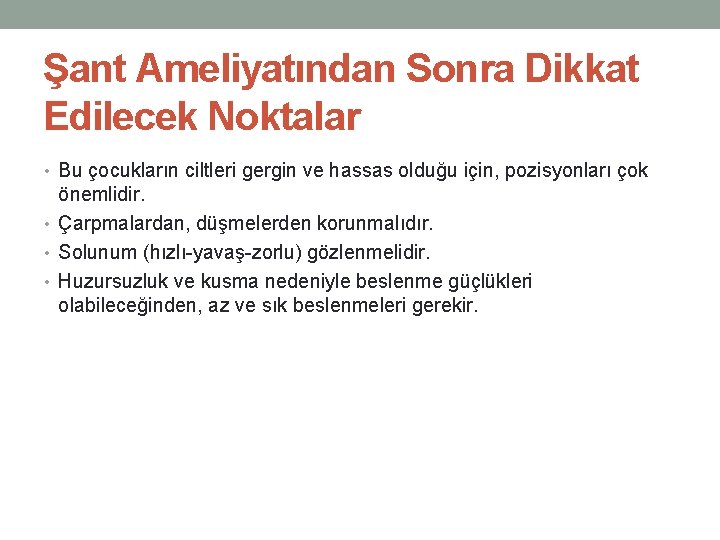 Şant Ameliyatından Sonra Dikkat Edilecek Noktalar

• Bu çocukların ciltleri gergin ve hassas olduğu için, pozisyonları çok önemlidir.
• Çarpmalardan, düşmelerden korunmalıdır.
• Solunum (hızlı-yavaş-zorlu) gözlenmelidir.
• Huzursuzluk ve kusma nedeniyle beslenme güçlükleri olabileceğinden, az ve sık beslenmeleri gerekir.